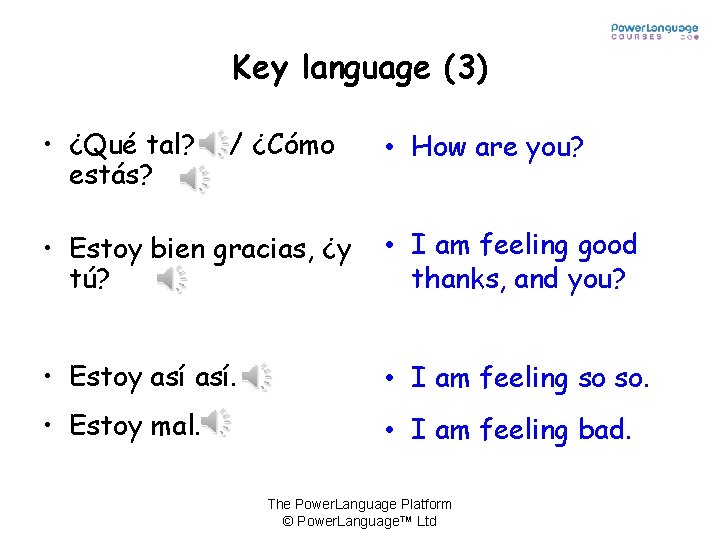 PowerLanguage COURSES

Key language (3)

• ¿Qué tal? / ¿Cómo estás?

• Estoy bien gracias, ¿y tú?

• Estoy así así.

• Estoy mal.

• How are you?

• I am feeling good thanks, and you?

• I am feeling so so.

• I am feeling bad.

The PowerLanguage Platform
© PowerLanguage™ Ltd